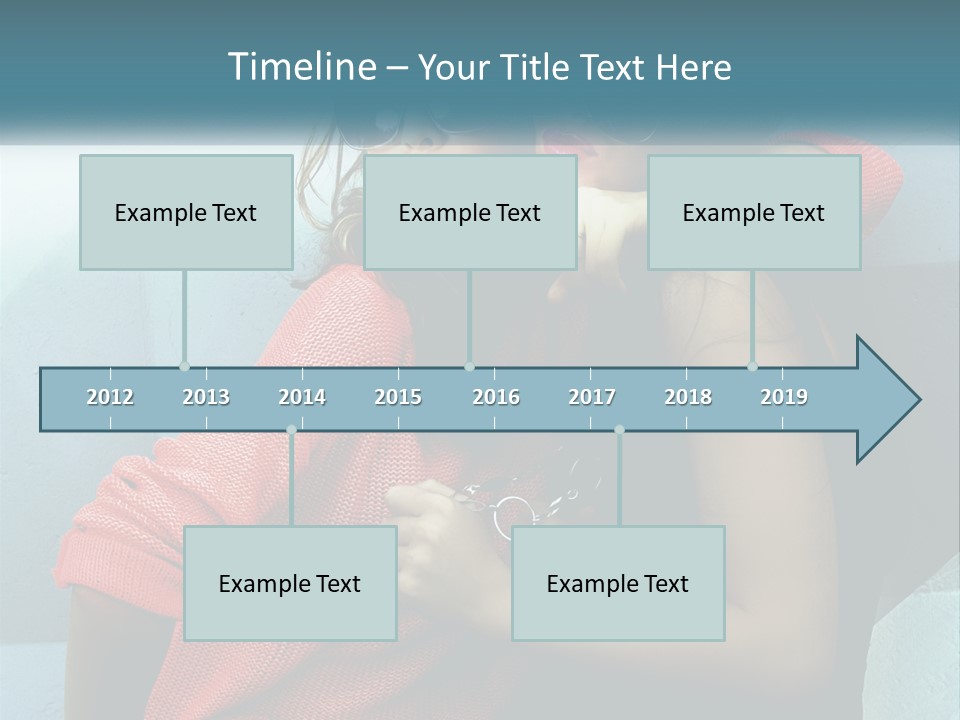 Timeline – Your Title Text Here

Example Text

Example Text

Example Text

2012 2013 2014 2015 2016 2017 2018 2019

Example Text

Example Text